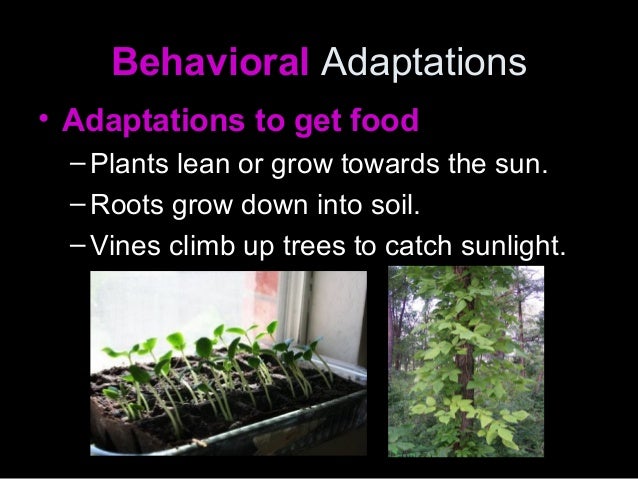 Behavioral Adaptations

• Adaptations to get food

– Plants lean or grow towards the sun.

– Roots grow down into soil.

– Vines climb up trees to catch sunlight.